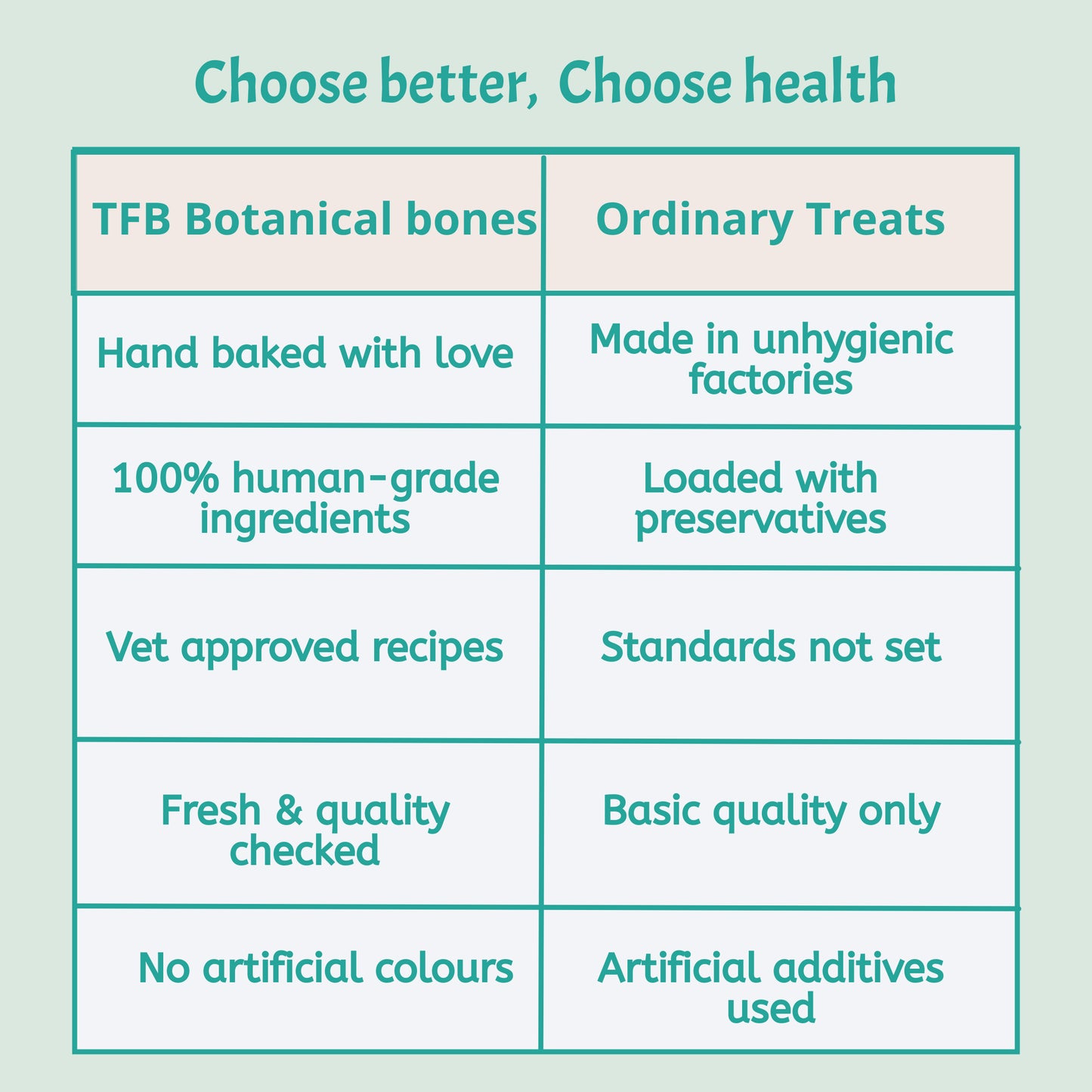 Choose better, Choose health

| TFB Botanical bones | Ordinary Treats |
|---|---|
| Hand baked with love | Made in unhygienic factories |
| 100% human-grade ingredients | Loaded with preservatives |
| Vet approved recipes | Standards not set |
| Fresh & quality checked | Basic quality only |
| No artificial colours | Artificial additives used |